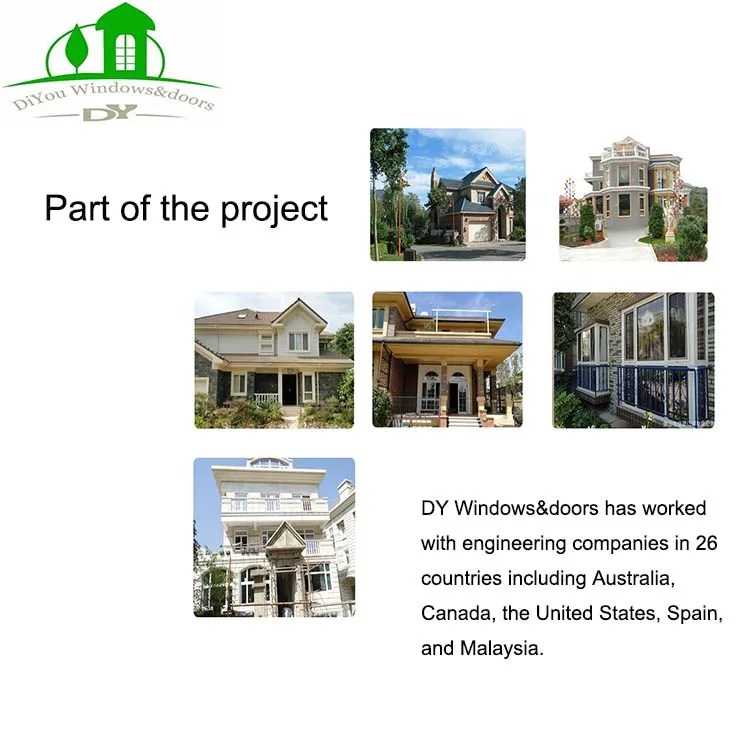 DiYou Windows&doors
DY

Part of the project

DY Windows&doors has worked with engineering companies in 26 countries including Australia, Canada, the United States, Spain, and Malaysia.